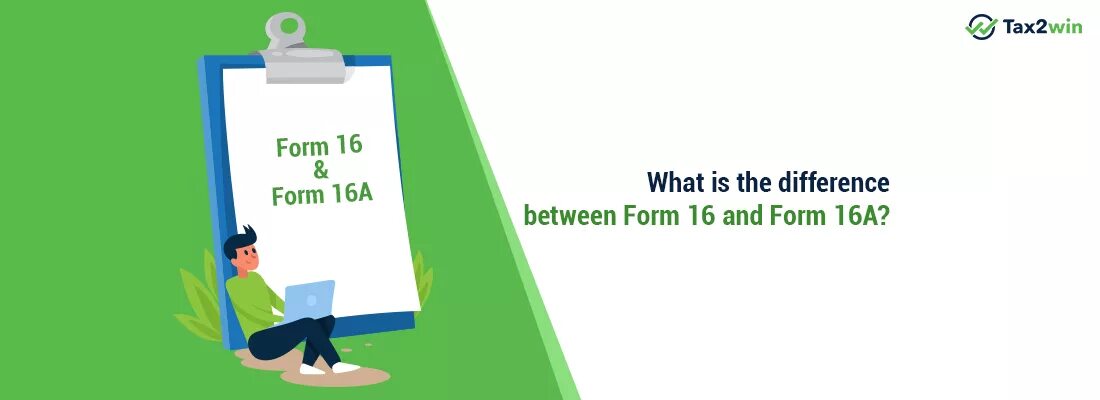 Tax2win

Form 16
&
Form 16A

What is the difference
between Form 16 and Form 16A?